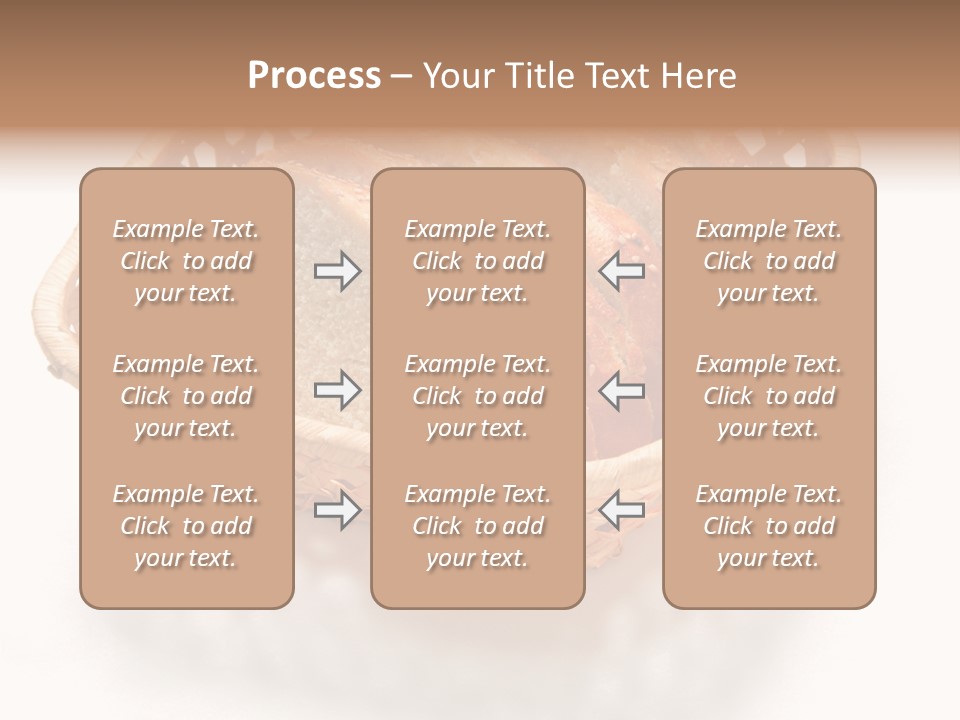 Process – Your Title Text Here

Example Text. Click to add your text.

Example Text. Click to add your text.

Example Text. Click to add your text.

Example Text. Click to add your text.

Example Text. Click to add your text.

Example Text. Click to add your text.

Example Text. Click to add your text.

Example Text. Click to add your text.

Example Text. Click to add your text.